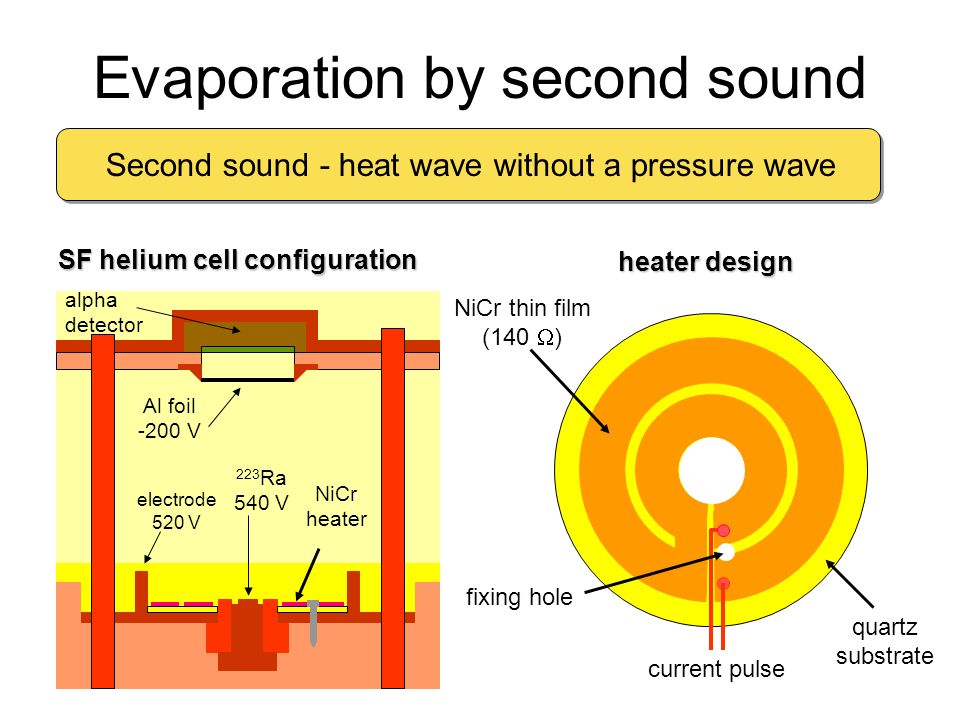 Evaporation by second sound

Second sound - heat wave without a pressure wave

SF helium cell configuration

alpha detector

Al foil -200 V

electrode 520 V

$^{223}$Ra 540 V

NiCr heater

heater design

NiCr thin film (140 $\Omega$)

fixing hole

current pulse

quartz substrate